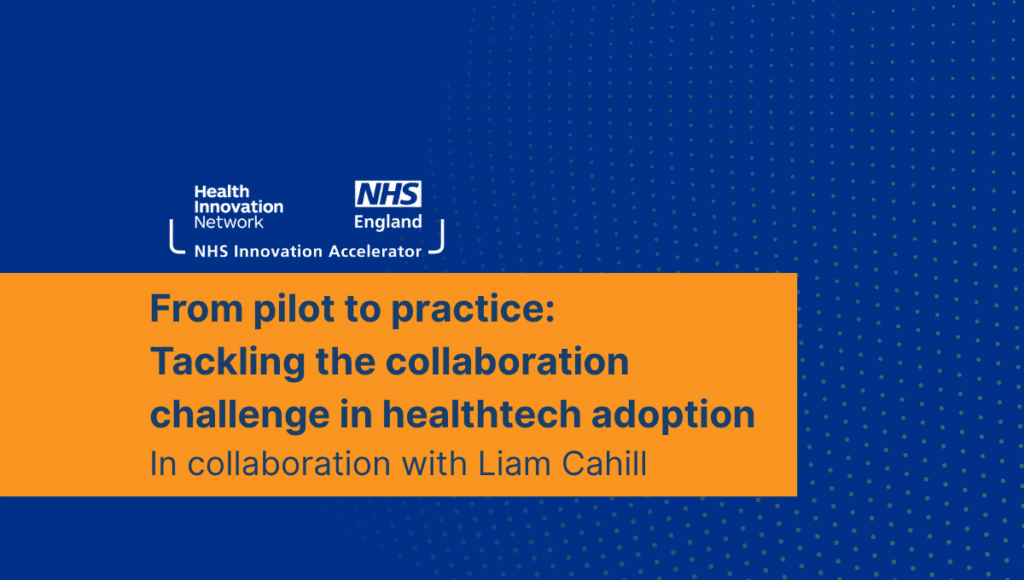 Health Innovation Network

NHS England

NHS Innovation Accelerator

From pilot to practice: Tackling the collaboration challenge in healthtech adoption

In collaboration with Liam Cahill